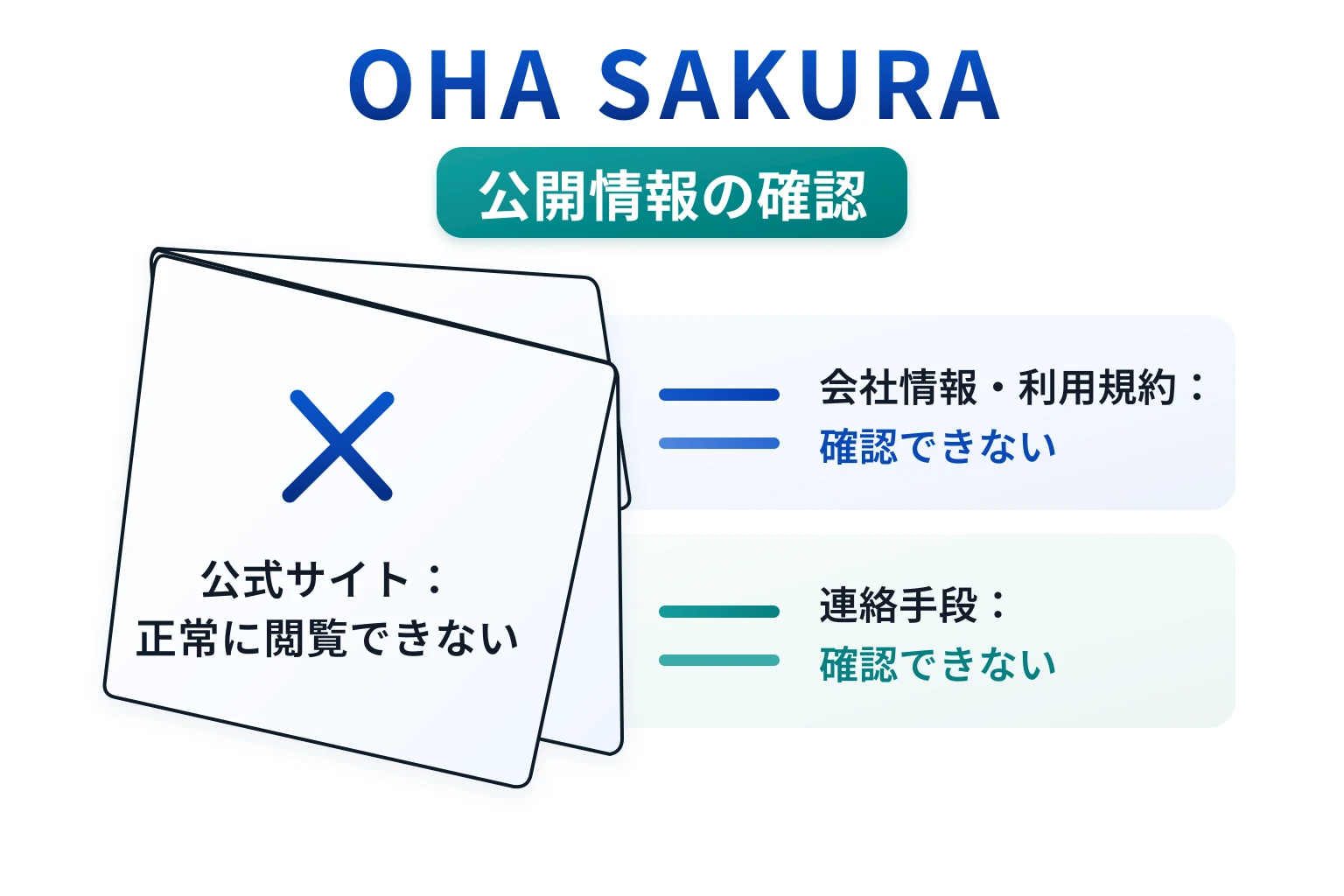 OHA SAKURA

公開情報の確認

公式サイト：
正常に閲覧できない

会社情報・利用規約：
確認できない

連絡手段：
確認できない